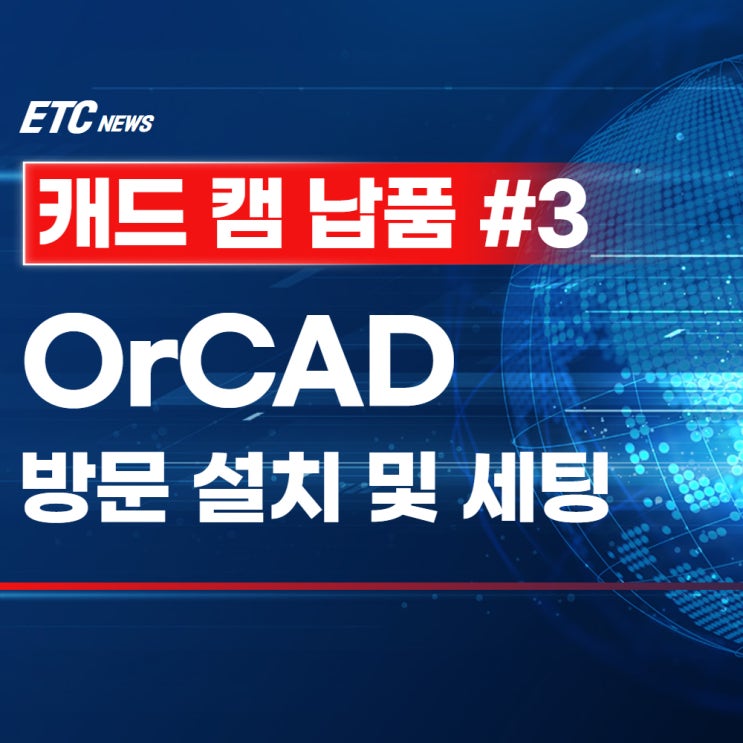 ETC NEWS

캐드 캠 납품 #3

OrCAD

방문 설치 및 세팅